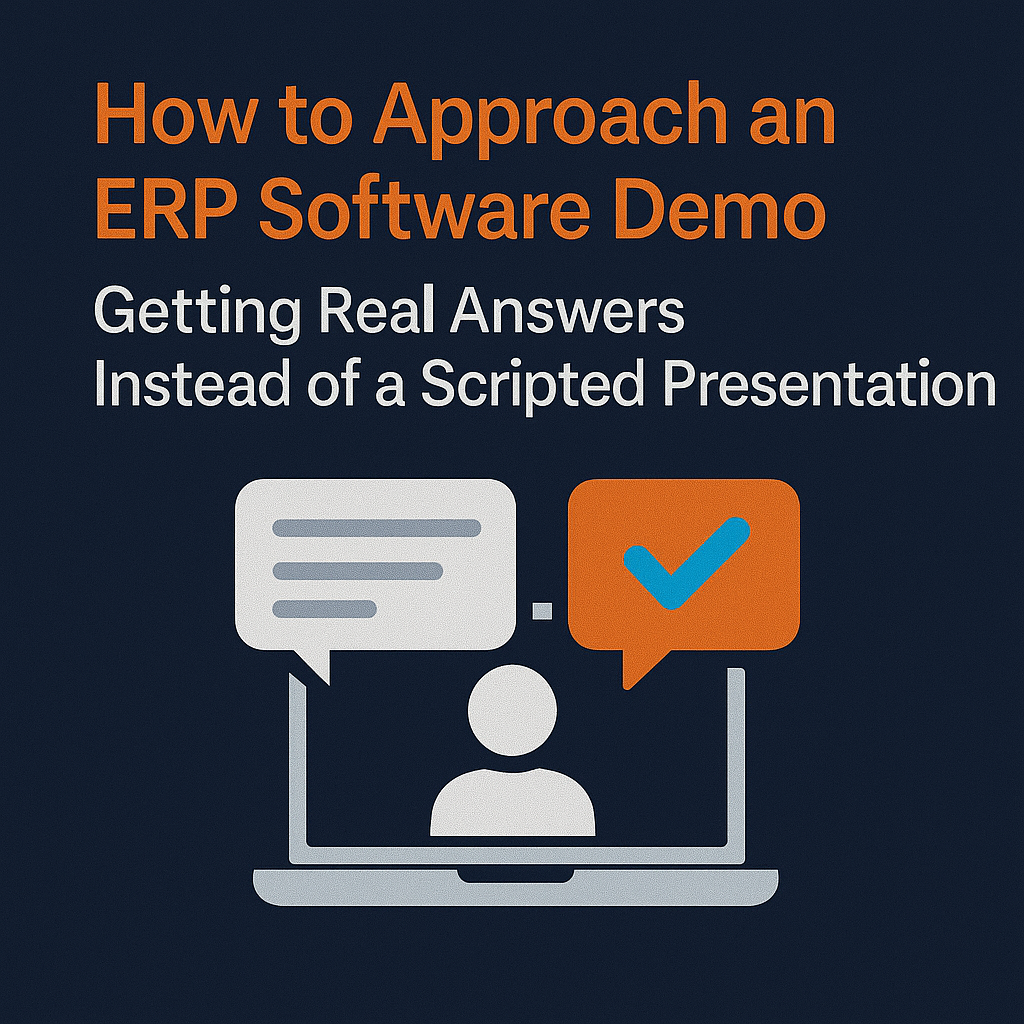 How to Approach an ERP Software Demo

Getting Real Answers Instead of a Scripted Presentation